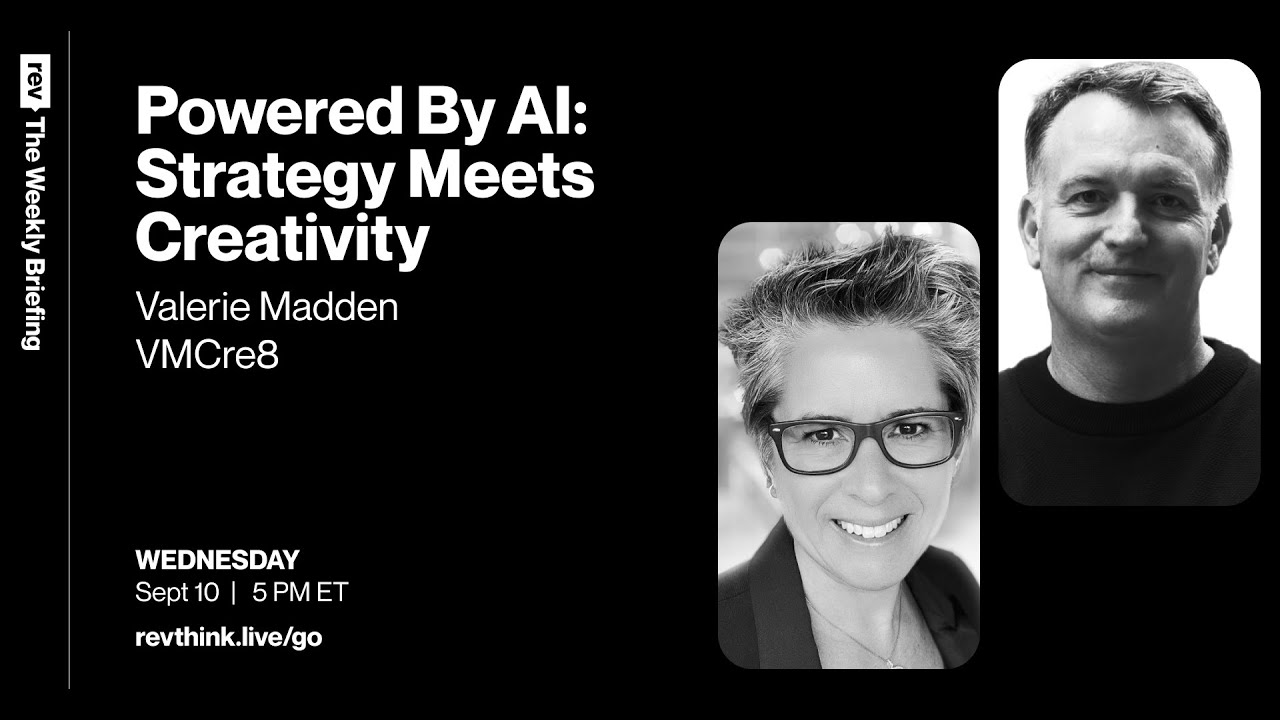 rev The Weekly Briefing

Powered By AI: Strategy Meets Creativity

Valerie Madden
VMCre8

WEDNESDAY
Sept 10 | 5 PM ET

revthink.live/go